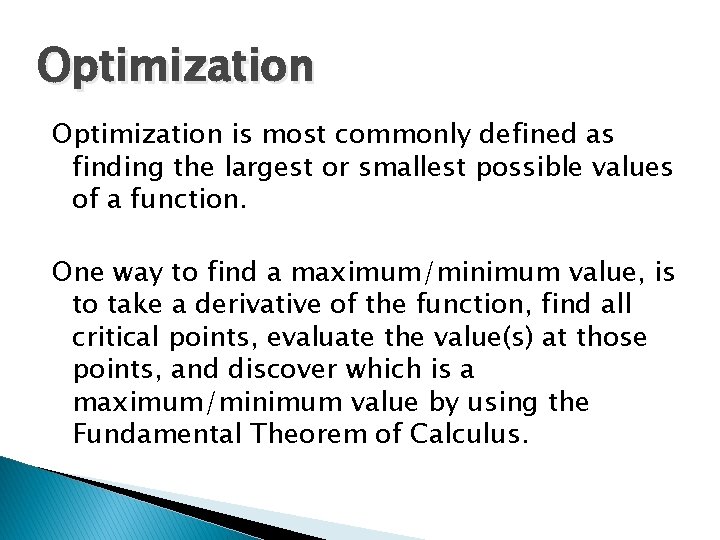 Optimization

Optimization is most commonly defined as finding the largest or smallest possible values of a function.

One way to find a maximum/minimum value, is to take a derivative of the function, find all critical points, evaluate the value(s) at those points, and discover which is a maximum/minimum value by using the Fundamental Theorem of Calculus.